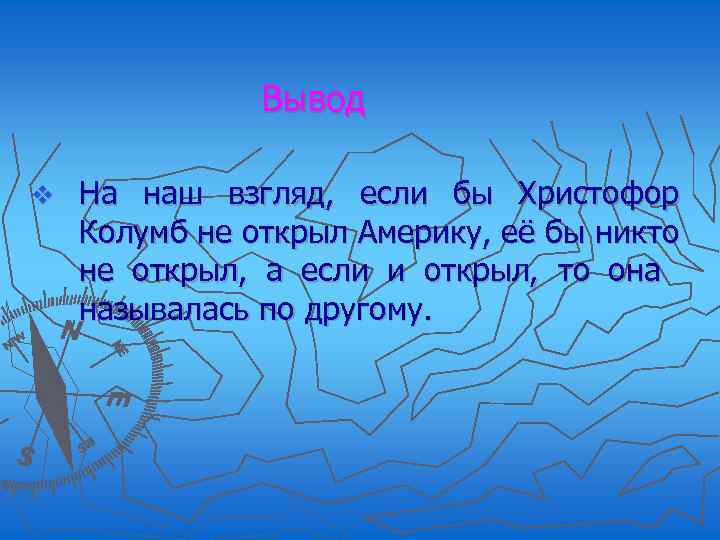 Вывод

❖ На наш взгляд, если бы Христофор Колумб не открыл Америку, её бы никто не открыл, а если и открыл, то она называлась по другому.

N

S